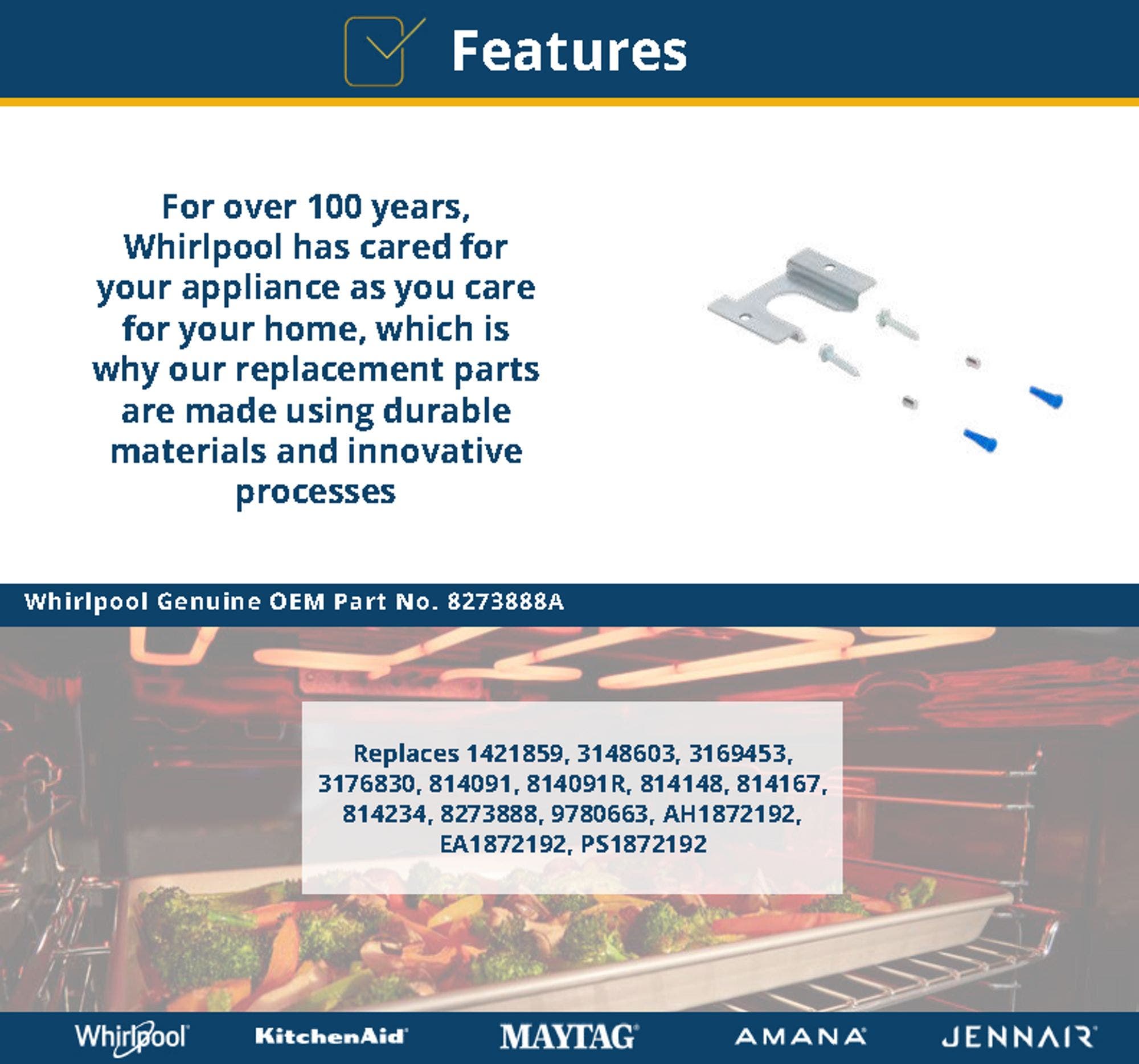 Features

For over 100 years, Whirlpool has cared for your appliance as you care for your home, which is why our replacement parts are made using durable materials and innovative processes

Whirlpool Genuine OEM Part No. 8273888A

Replaces 1421859, 3148603, 3169453, 3176830, 814091, 814091R, 814148, 814167, 814234, 8273888, 9780663, AH1872192, EA1872192, PS1872192

Whirlpool KitchenAid MAYTAG AMANA JENNAIR